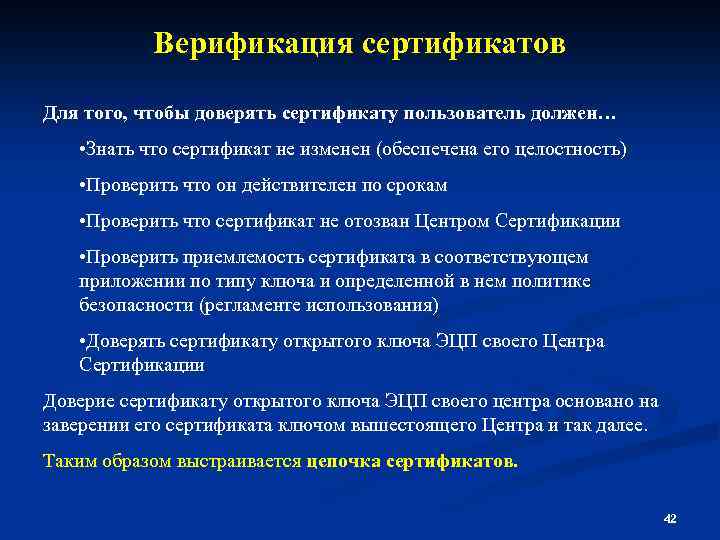 Верификация сертификатов

Для того, чтобы доверять сертификату пользователь должен…

•Знать что сертификат не изменен (обеспечена его целостность)

•Проверить что он действителен по срокам

•Проверить что сертификат не отозван Центром Сертификации

•Проверить приемлемость сертификата в соответствующем приложении по типу ключа и определенной в нем политике безопасности (регламенте использования)

•Доверять сертификату открытого ключа ЭЦП своего Центра Сертификации

Доверие сертификату открытого ключа ЭЦП своего центра основано на заверении его сертификата ключом вышестоящего Центра и так далее.

Таким образом выстраивается цепочка сертификатов.

42